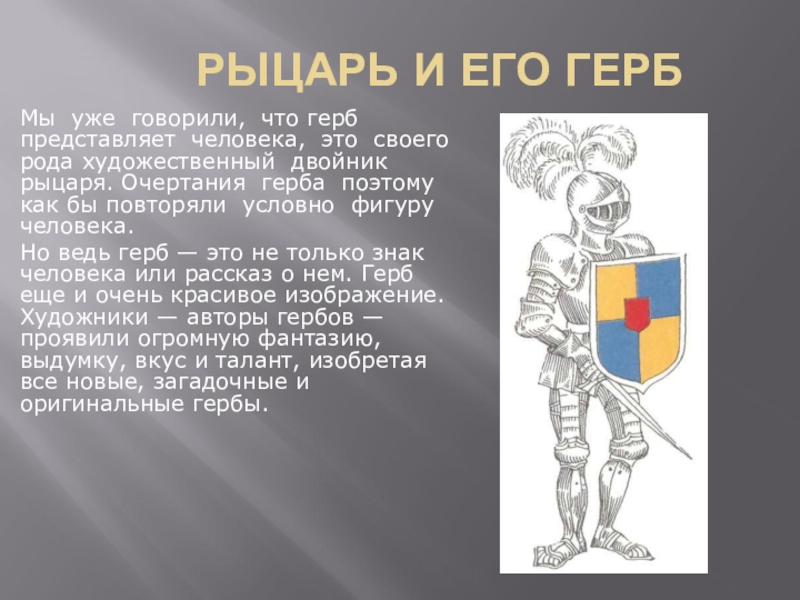 РЫЦАРЬ И ЕГО ГЕРБ

Мы уже говорили, что герб представляет человека, это своего рода художественный двойник рыцаря. Очертания герба поэтому как бы повторяли условно фигуру человека.

Но ведь герб — это не только знак человека или рассказ о нем. Герб еще и очень красивое изображение. Художники — авторы гербов — проявили огромную фантазию, выдумку, вкус и талант, изобретая все новые, загадочные и оригинальные гербы.